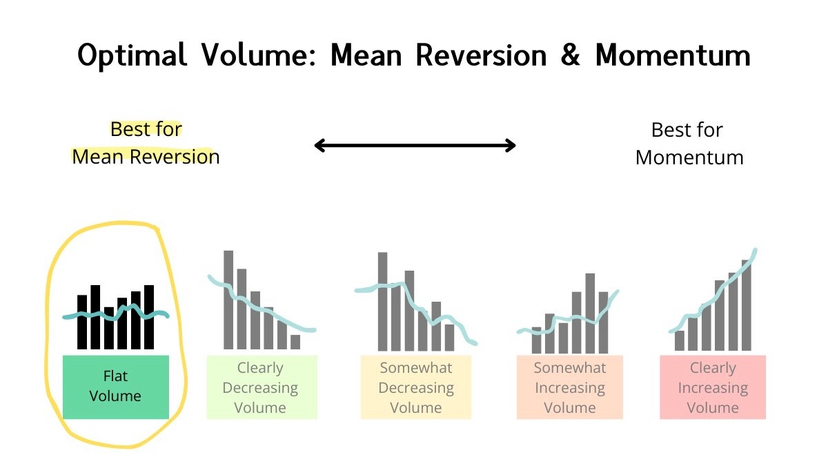 Optimal Volume: Mean Reversion & Momentum

Best for Mean Reversion

Best for Momentum

Flat Volume

Clearly Decreasing Volume

Somewhat Decreasing Volume

Somewhat Increasing Volume

Clearly Increasing Volume